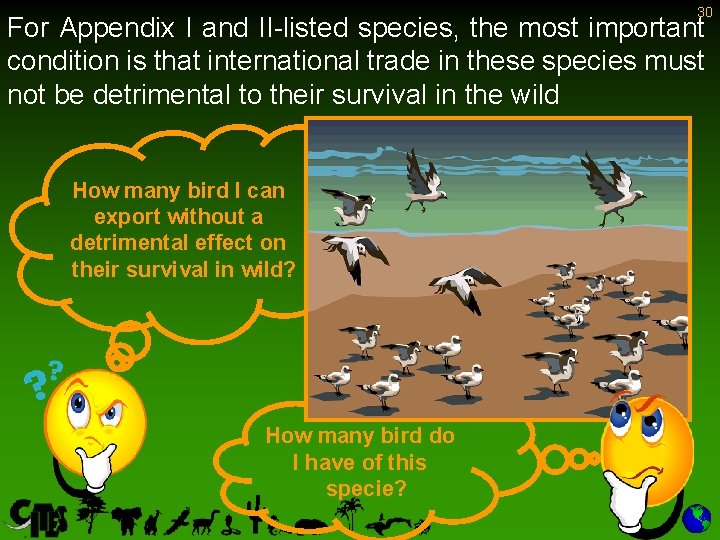 30

For Appendix I and II-listed species, the most important condition is that international trade in these species must not be detrimental to their survival in the wild

How many bird I can export without a detrimental effect on their survival in wild?

??

How many bird do I have of this specie?

CITES